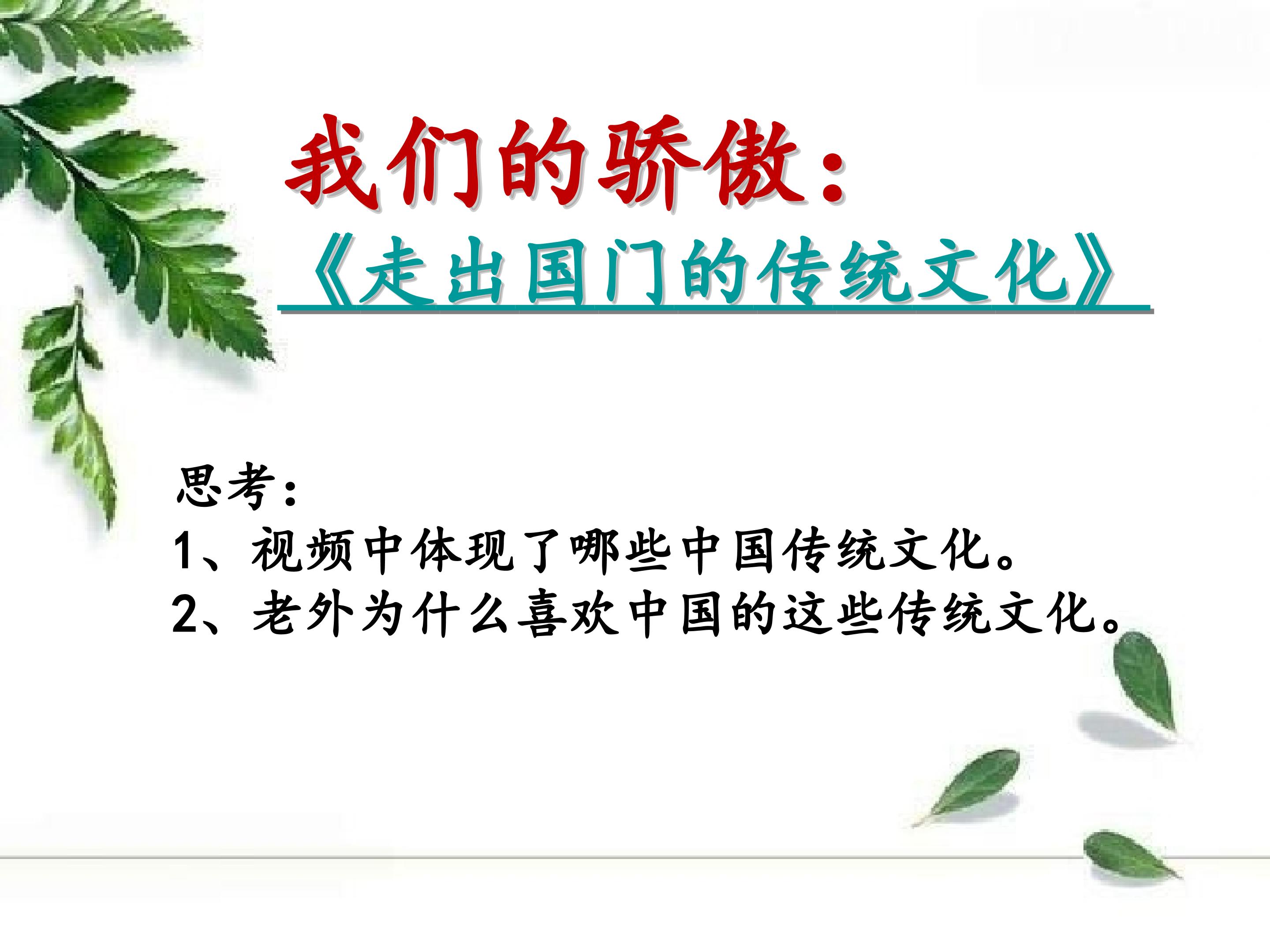 我们的骄傲：
《走出国门的传统文化》

思考：
1、视频中体现了哪些中国传统文化。
2、老外为什么喜欢中国的这些传统文化。